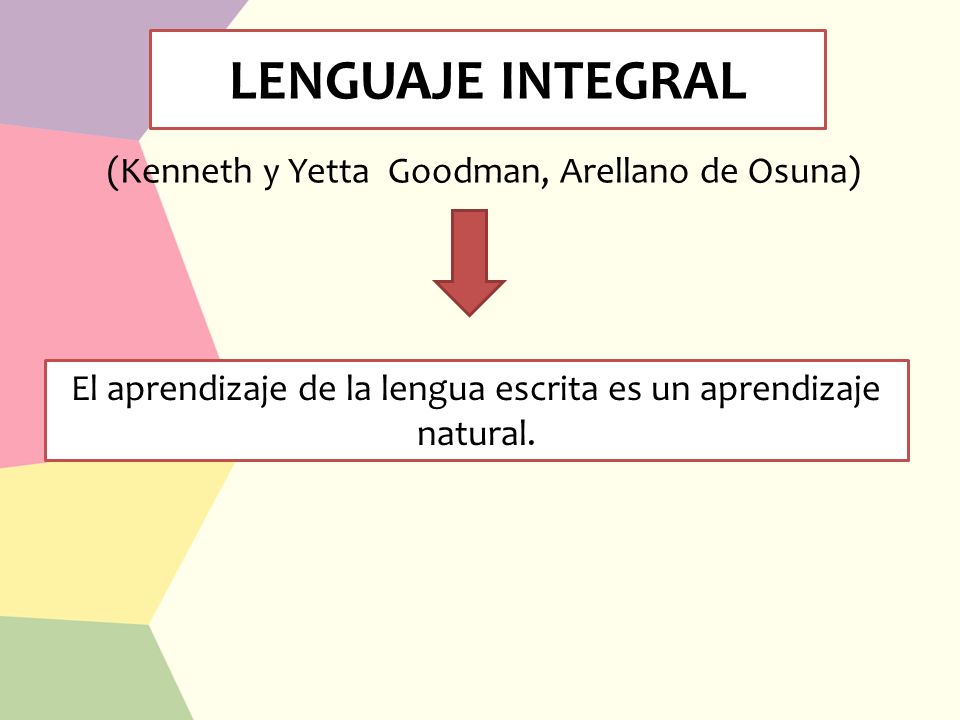 LENGUAJE INTEGRAL

(Kenneth y Yetta  Goodman, Arellano de Osuna)

El aprendizaje de la lengua escrita es un aprendizaje natural.